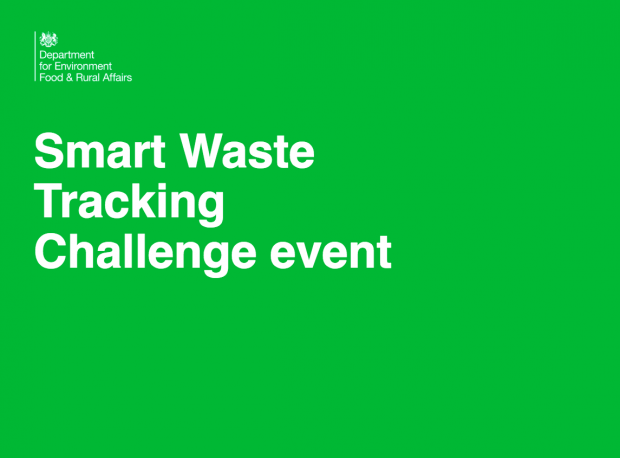 Department
for Environment
Food & Rural Affairs

Smart Waste Tracking Challenge event